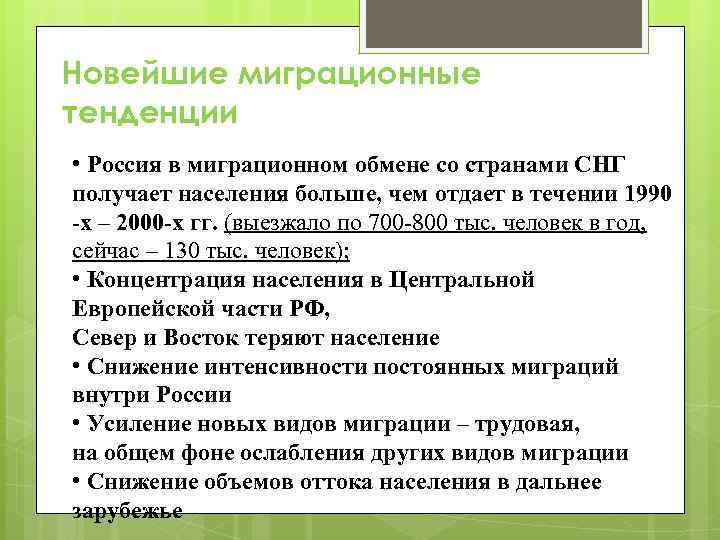 Новейшие миграционные тенденции

• Россия в миграционном обмене со странами СНГ получает населения больше, чем отдает в течении 1990 -х – 2000-х гг. (выезжало по 700-800 тыс. человек в год, сейчас – 130 тыс. человек);
• Концентрация населения в Центральной Европейской части РФ,
Север и Восток теряют население
• Снижение интенсивности постоянных миграций внутри России
• Усиление новых видов миграции – трудовая,
на общем фоне ослабления других видов миграции
• Снижение объемов оттока населения в дальнее зарубежье